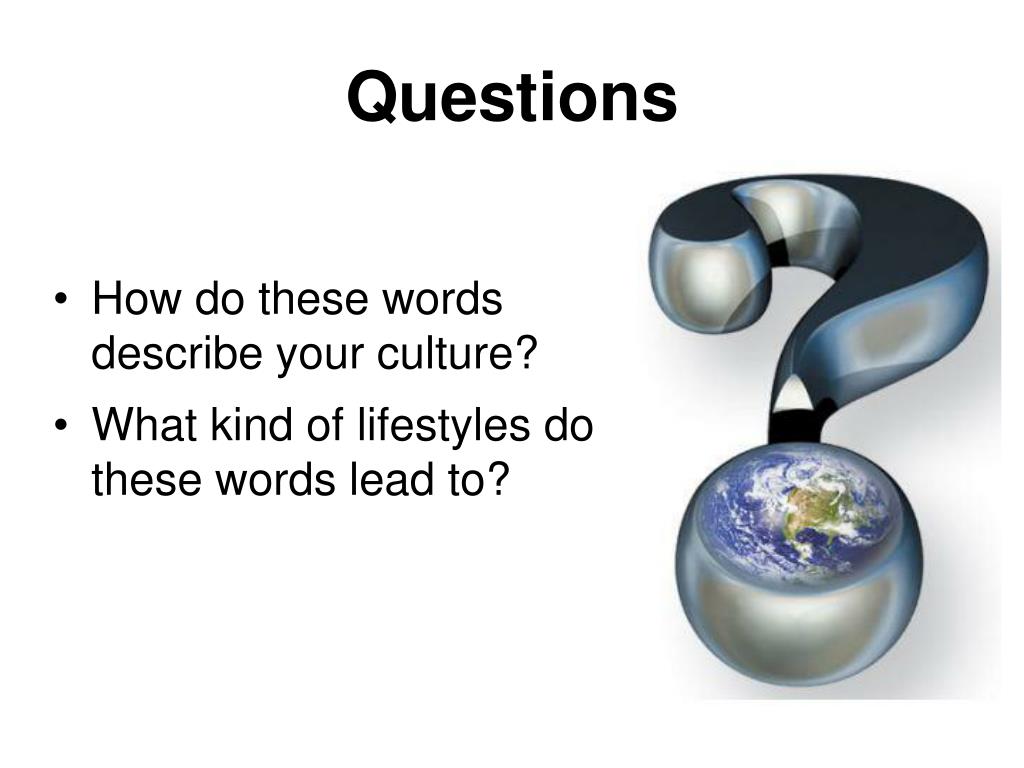 Questions

• How do these words describe your culture?
• What kind of lifestyles do these words lead to?